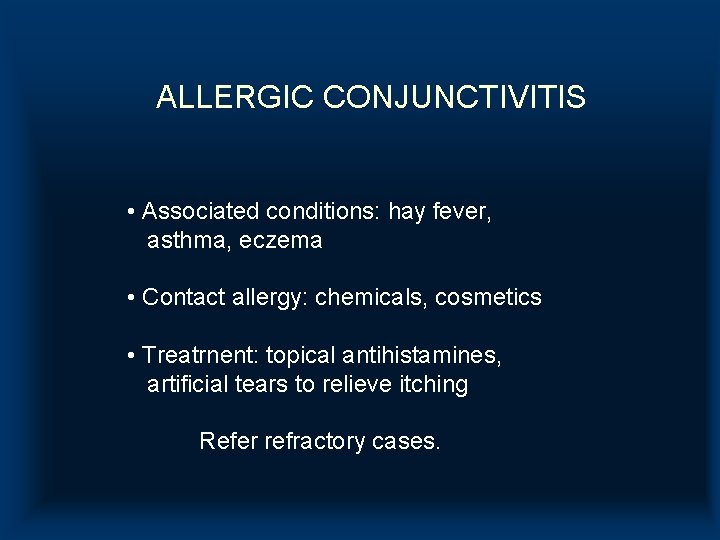 ALLERGIC CONJUNCTIVITIS

• Associated conditions: hay fever, asthma, eczema

• Contact allergy: chemicals, cosmetics

• Treatrnent: topical antihistamines, artificial tears to relieve itching

Refer refractory cases.